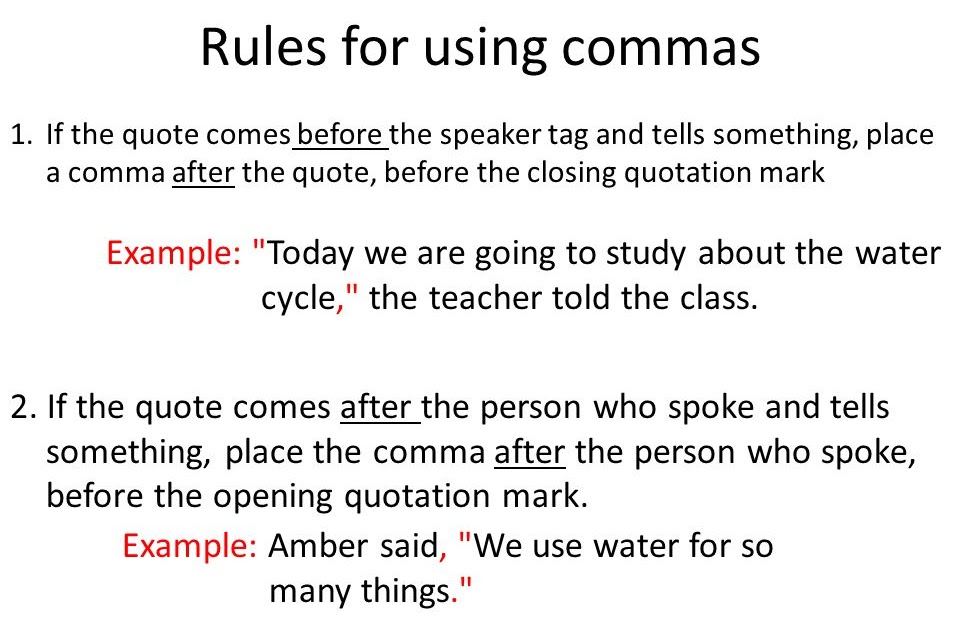 Rules for using commas

1. If the quote comes before the speaker tag and tells something, place a comma after the quote, before the closing quotation mark

Example: "Today we are going to study about the water cycle," the teacher told the class.

2. If the quote comes after the person who spoke and tells something, place the comma after the person who spoke, before the opening quotation mark.

Example: Amber said, "We use water for so many things."